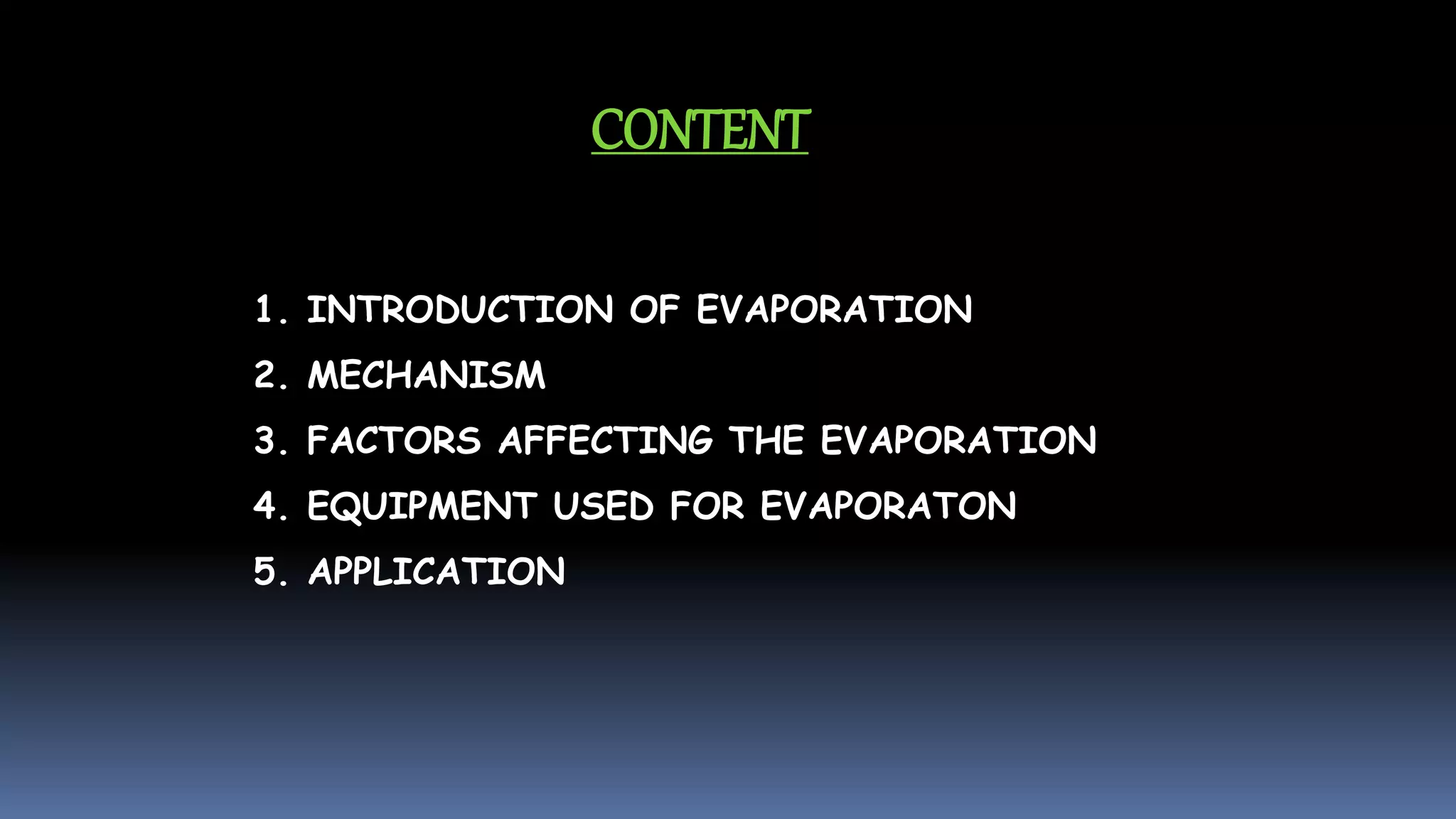 CONTENT

1. INTRODUCTION OF EVAPORATION
2. MECHANISM
3. FACTORS AFFECTING THE EVAPORATION
4. EQUIPMENT USED FOR EVAPORATON
5. APPLICATION